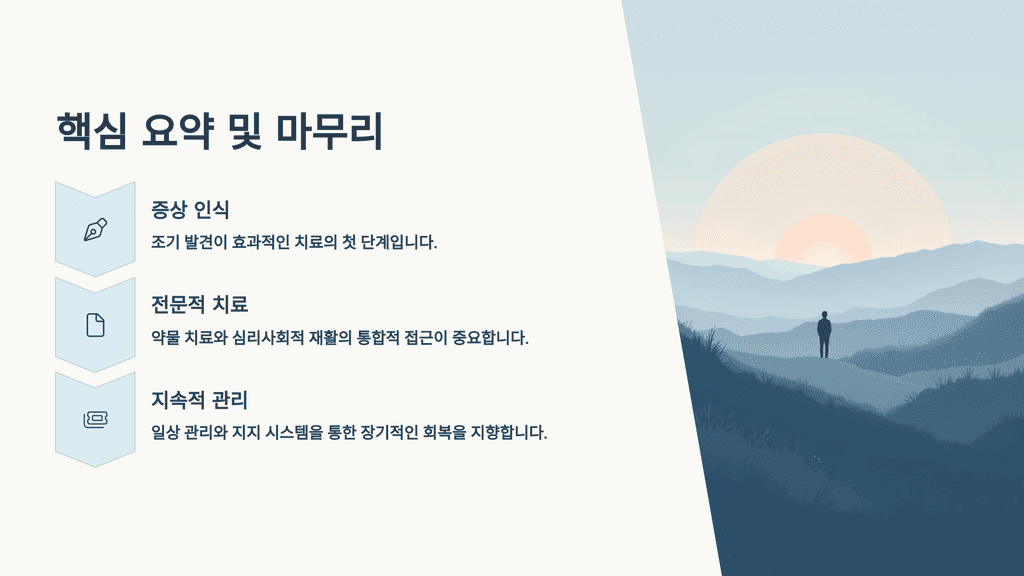 핵심 요약 및 마무리

증상 인식

조기 발견이 효과적인 치료의 첫 단계입니다.

전문적 치료

약물 치료와 심리사회적 재활의 통합적 접근이 중요합니다.

지속적 관리

일상 관리와 지지 시스템을 통한 장기적인 회복을 지향합니다.